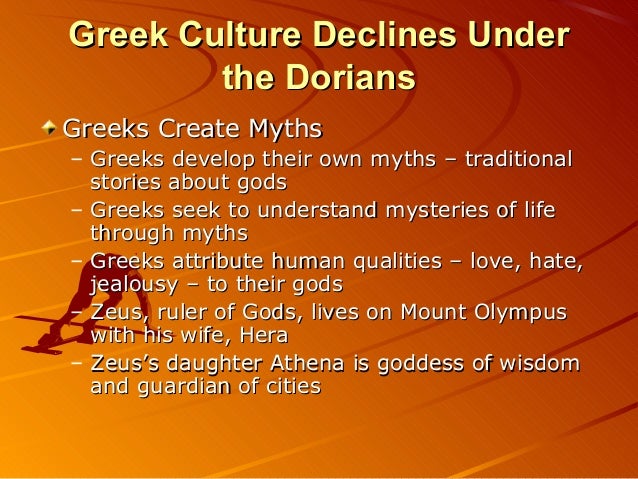 Greek Culture Declines Under the Dorians

Greeks Create Myths

– Greeks develop their own myths – traditional stories about gods

– Greeks seek to understand mysteries of life through myths

– Greeks attribute human qualities – love, hate, jealousy – to their gods

– Zeus, ruler of Gods, lives on Mount Olympus with his wife, Hera

– Zeus's daughter Athena is goddess of wisdom and guardian of cities